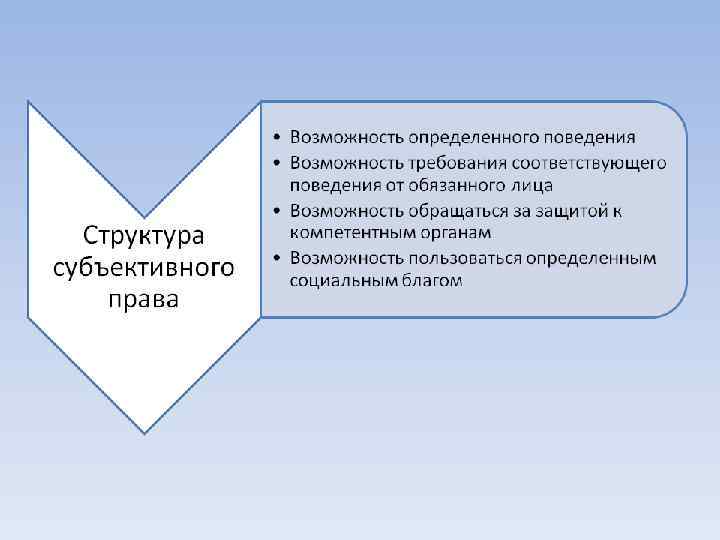 Структура субъективного права

• Возможность определенного поведения
• Возможность требования соответствующего поведения от обязанного лица
• Возможность обращаться за защитой к компетентным органам
• Возможность пользоваться определенным социальным благом